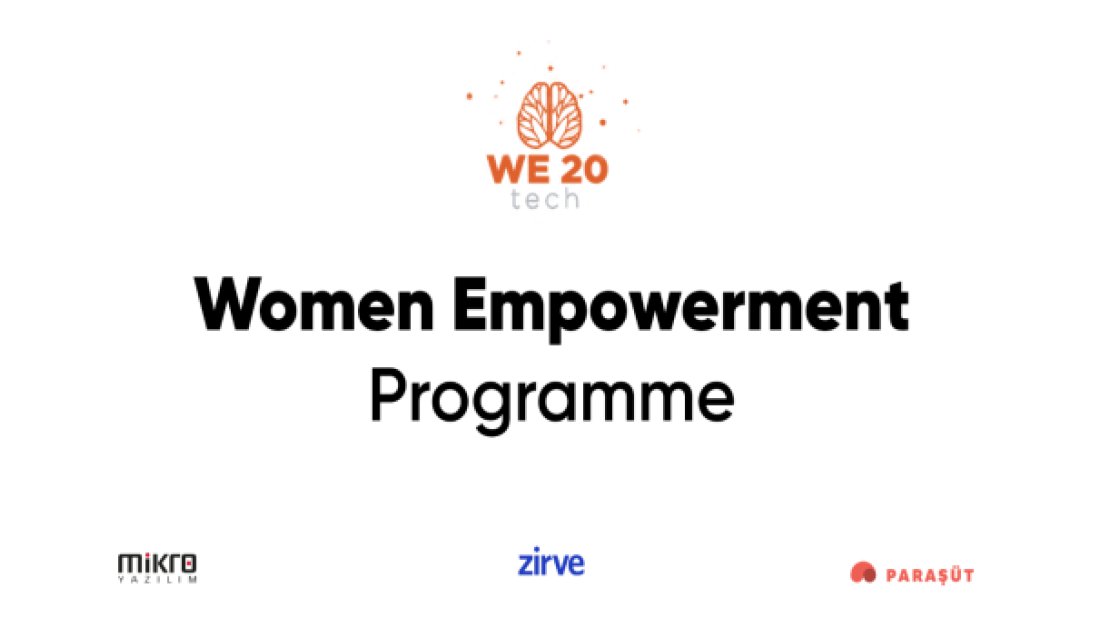 WE 20
tech

Women Empowerment
Programme

mikro
YAZILIM

zirve

PARAŞÜT